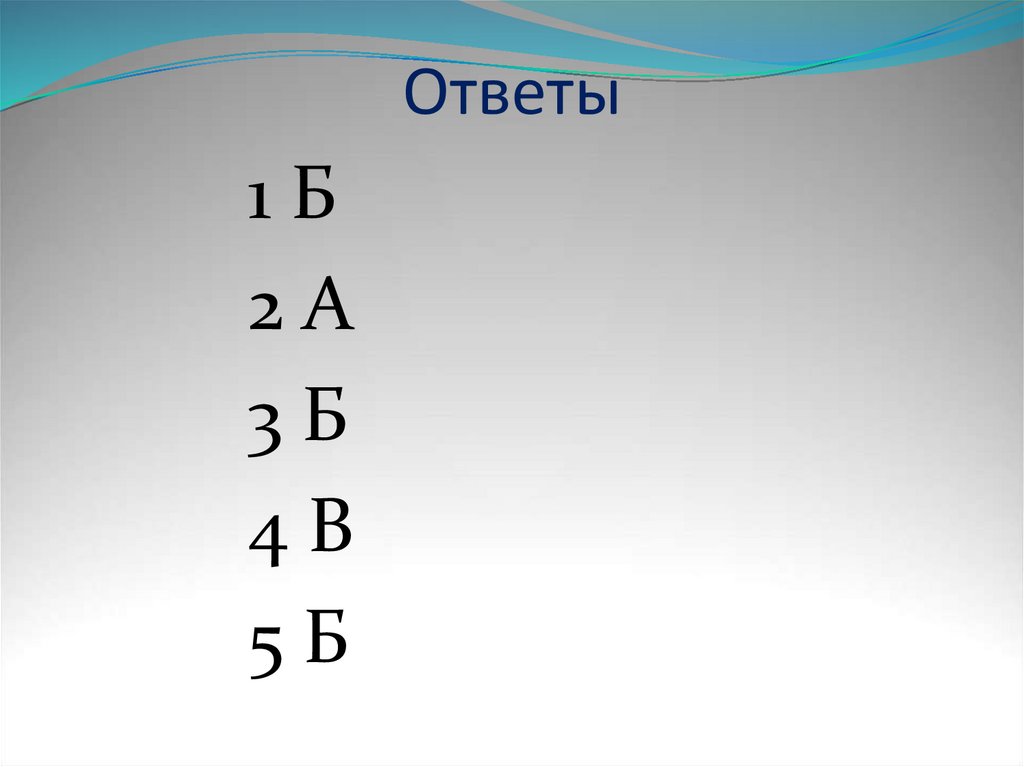 Ответы

1 Б

2 А

3 Б

4 В

5 Б